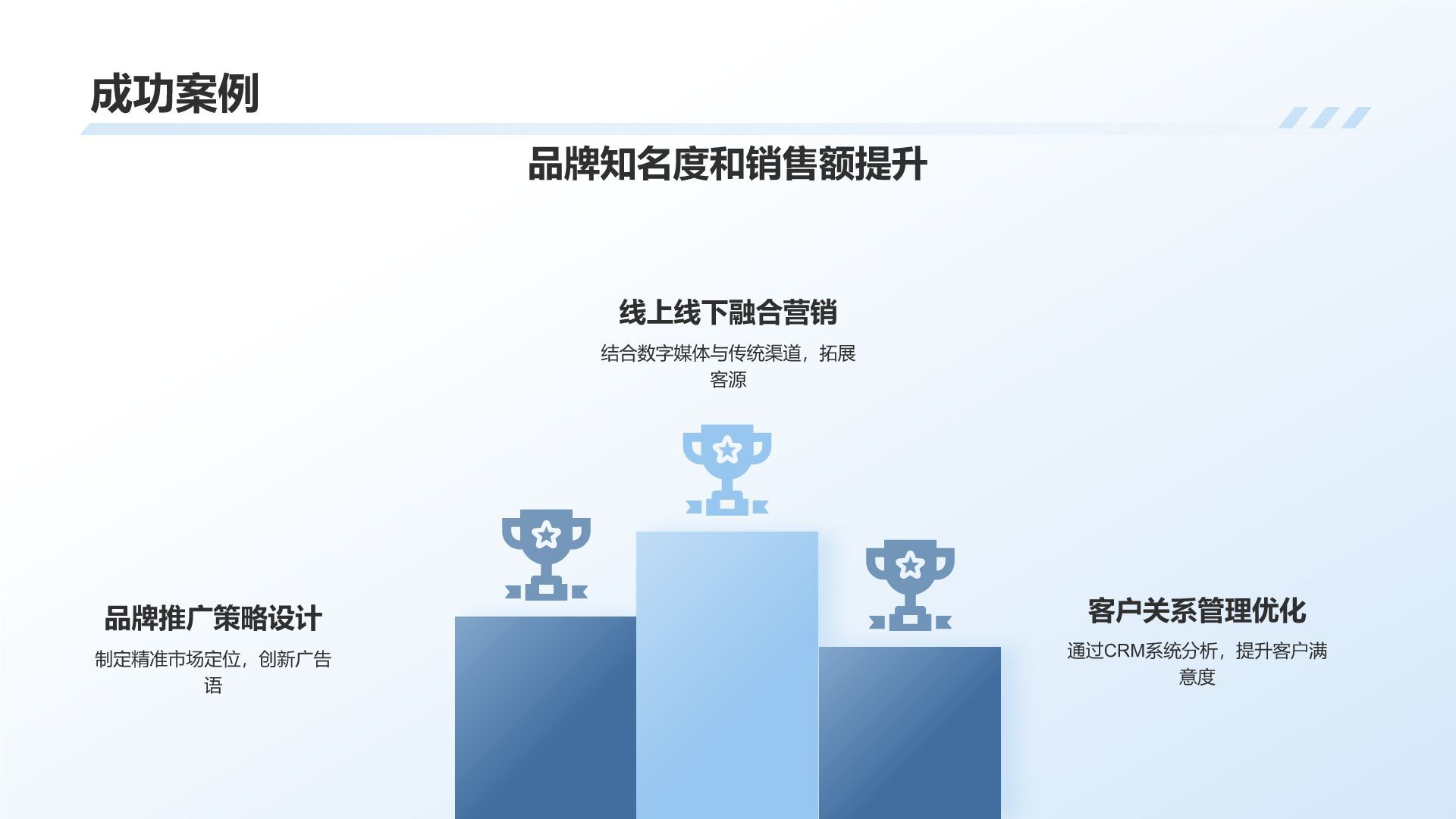 成功案例

品牌知名度和销售额提升

线上线下融合营销

结合数字媒体与传统渠道，拓展客源

品牌推广策略设计

制定精准市场定位，创新广告语

客户关系管理优化

通过CRM系统分析，提升客户满意度